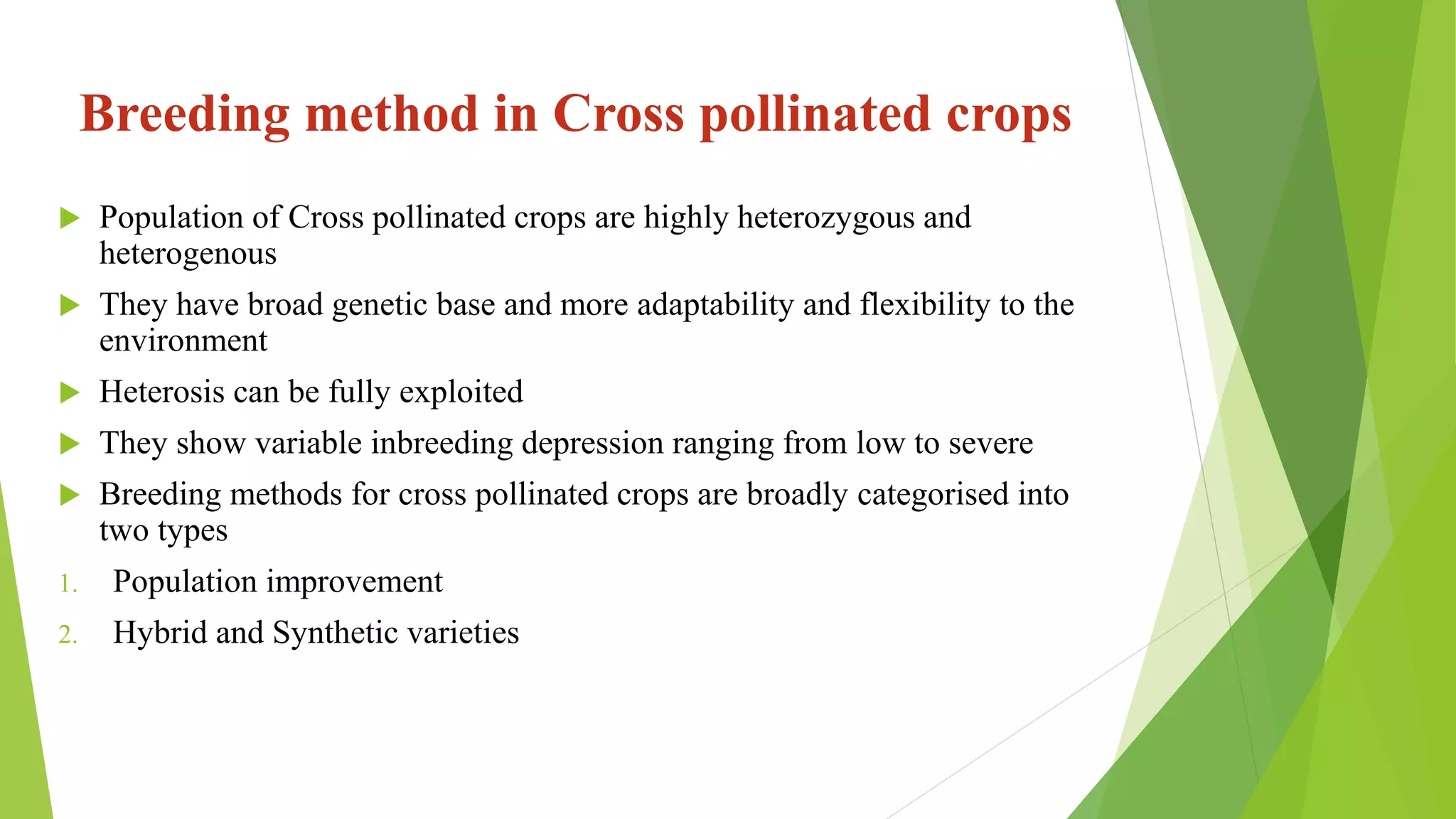 Breeding method in Cross pollinated crops

Population of Cross pollinated crops are highly heterozygous and heterogenous

They have broad genetic base and more adaptability and flexibility to the environment

Heterosis can be fully exploited

They show variable inbreeding depression ranging from low to severe

Breeding methods for cross pollinated crops are broadly categorised into two types

1. Population improvement

2. Hybrid and Synthetic varieties